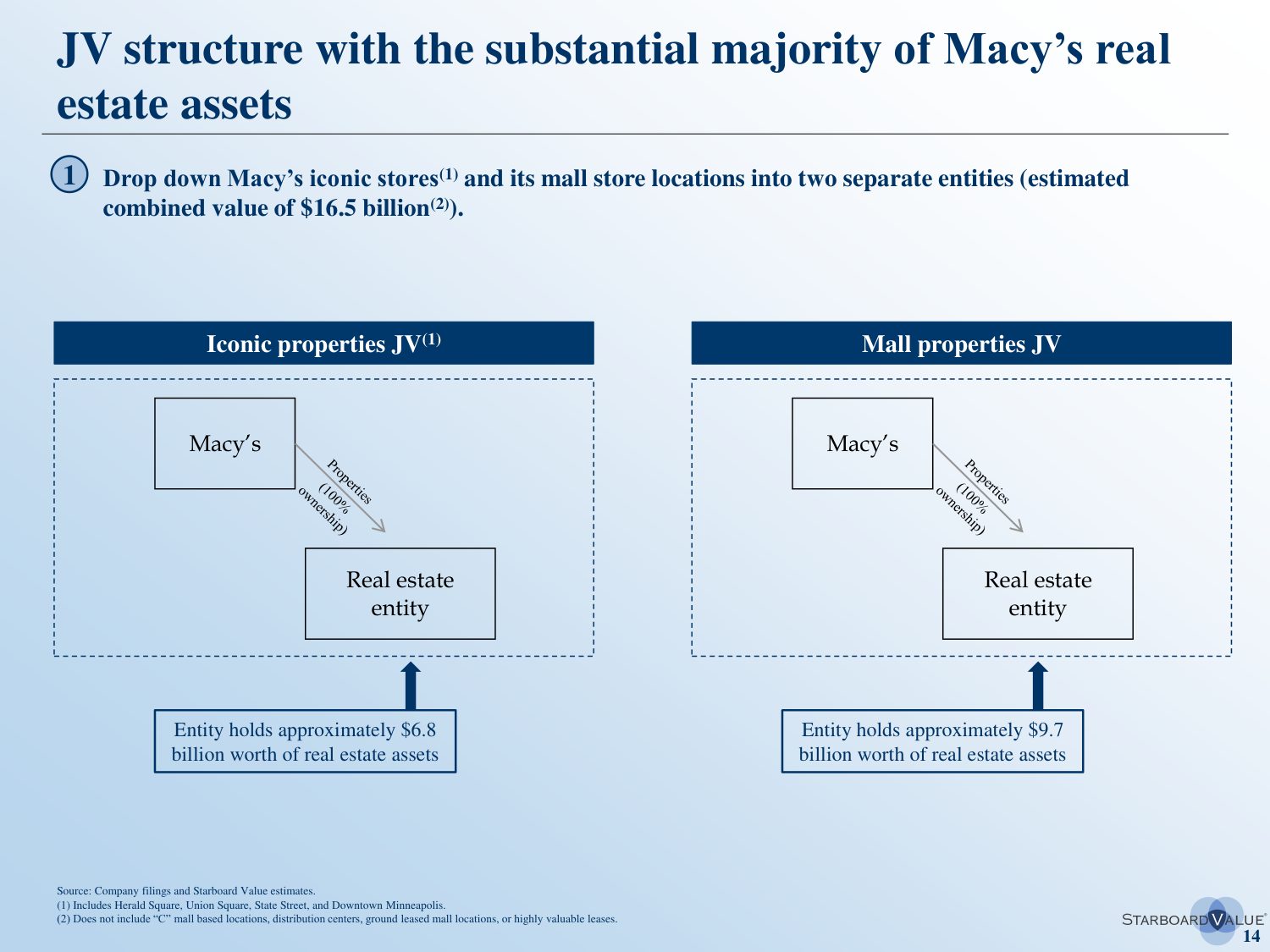 JV structure with the substantial majority of Macy's real estate assets

1 Drop down Macy's iconic stores$^{(1)}$ and its mall store locations into two separate entities (estimated combined value of \$16.5 billion$^{(2)}$).

Iconic properties JV$^{(1)}$

Macy's

Properties (100% ownership)

Real estate entity

Entity holds approximately \$6.8 billion worth of real estate assets

Mall properties JV

Macy's

Properties (100% ownership)

Real estate entity

Entity holds approximately \$9.7 billion worth of real estate assets

Source: Company filings and Starboard Value estimates.
(1) Includes Herald Square, Union Square, State Street, and Downtown Minneapolis.
(2) Does not include "C" mall based locations, distribution centers, ground leased mall locations, or highly valuable leases.

STARBOARD VALUE®
14